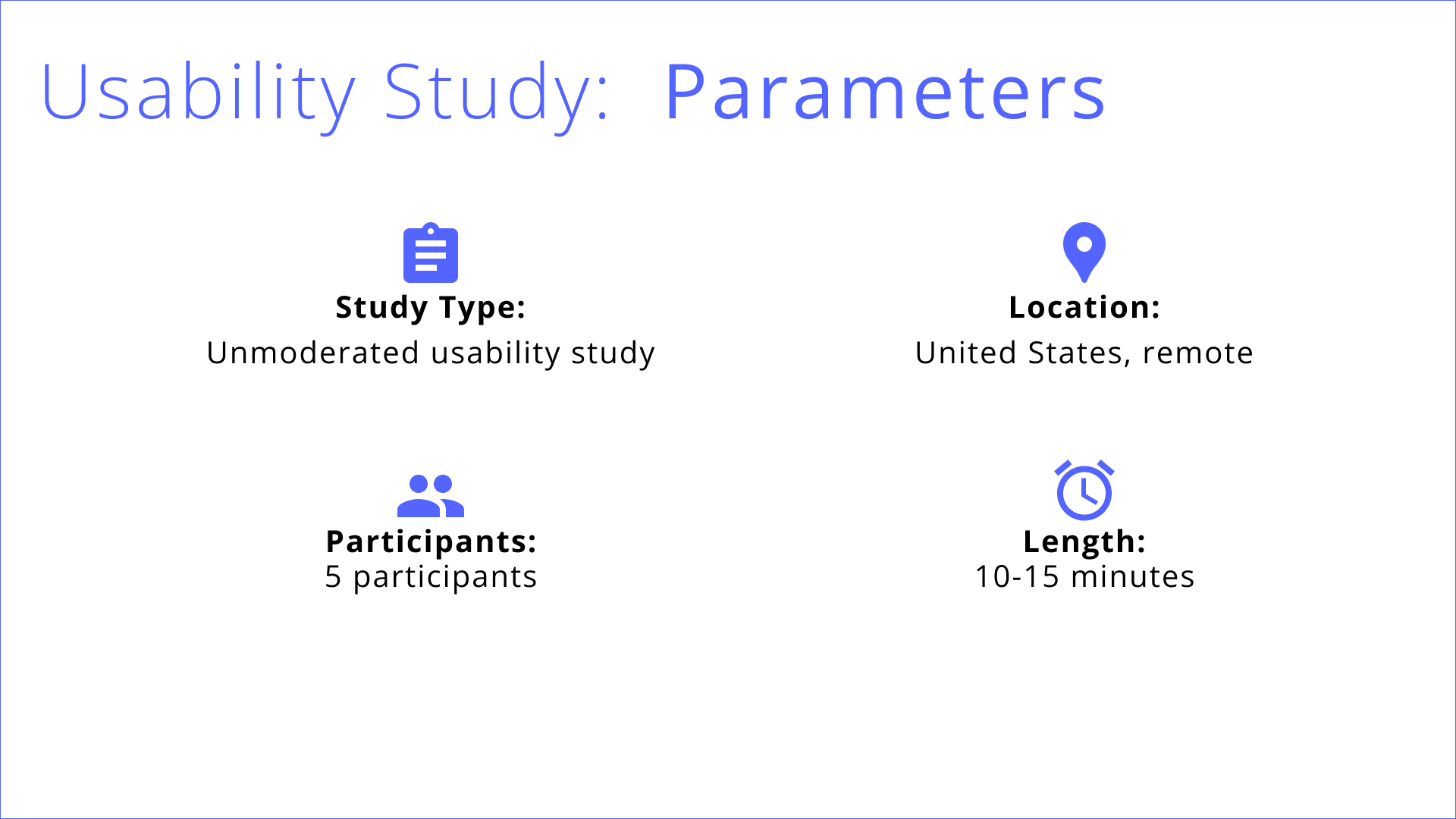 Usability Study: Parameters

Study Type:
Unmoderated usability study

Location:
United States, remote

Participants:
5 participants

Length:
10-15 minutes